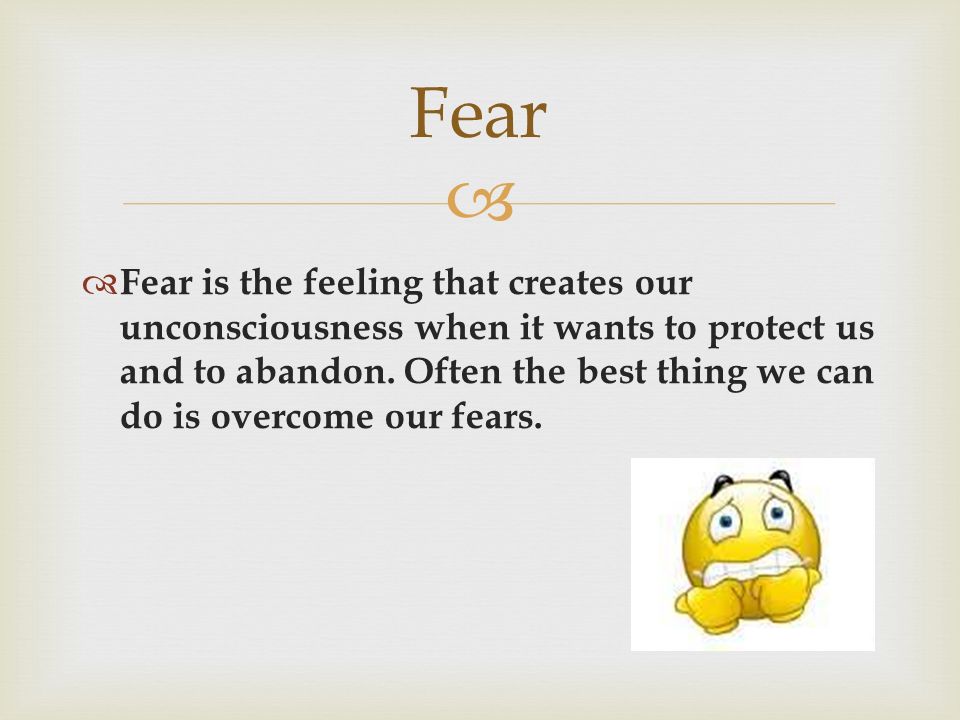 Fear

Fear is the feeling that creates our unconsciousness when it wants to protect us and to abandon. Often the best thing we can do is overcome our fears.